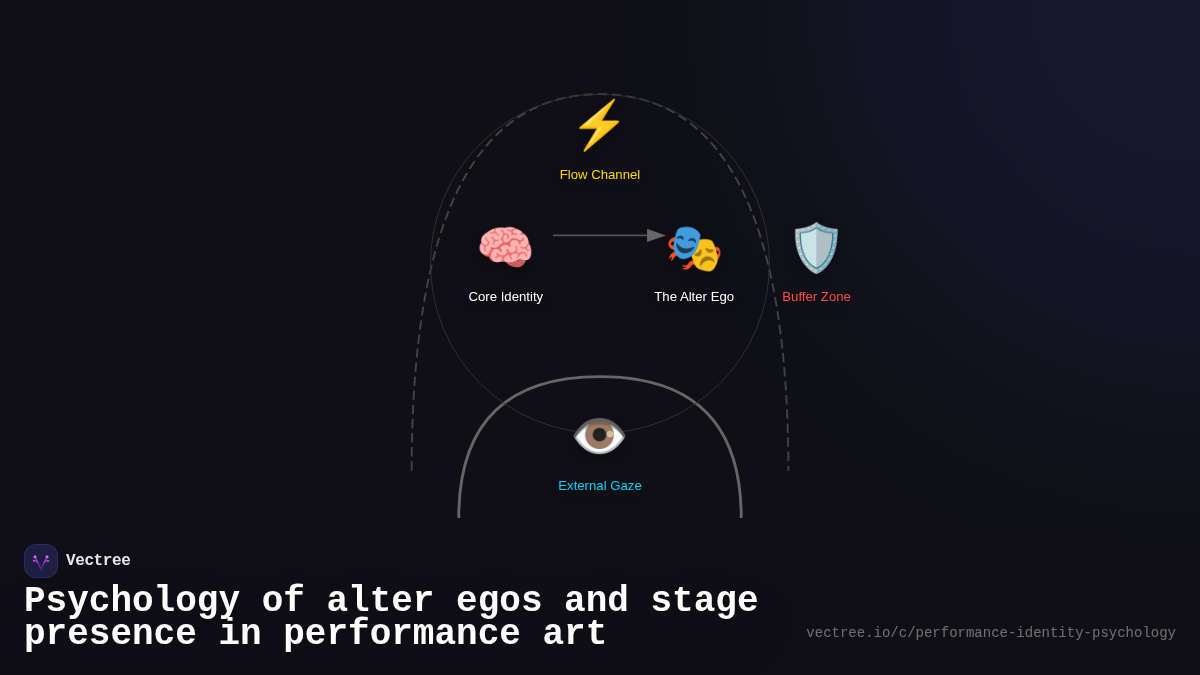 Flow Channel

Core Identity

The Alter Ego

Buffer Zone

External Gaze

Vectree

Psychology of alter egos and stage presence in performance art

vectree.io/c/performance-identity-psychology